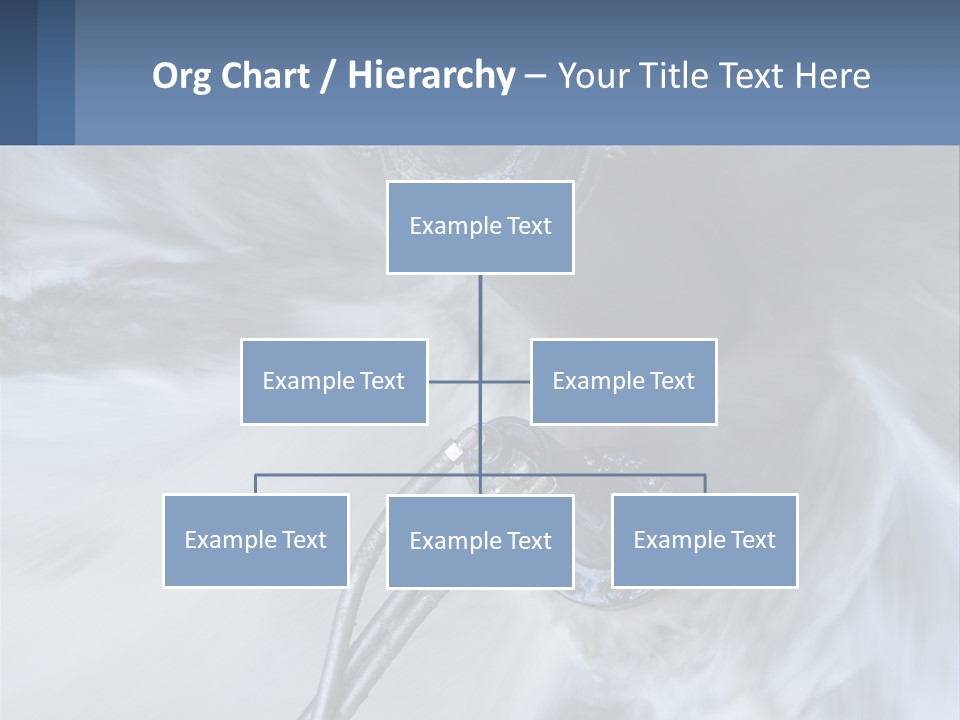 Org Chart / Hierarchy – Your Title Text Here

Example Text

Example Text

Example Text

Example Text

Example Text

Example Text